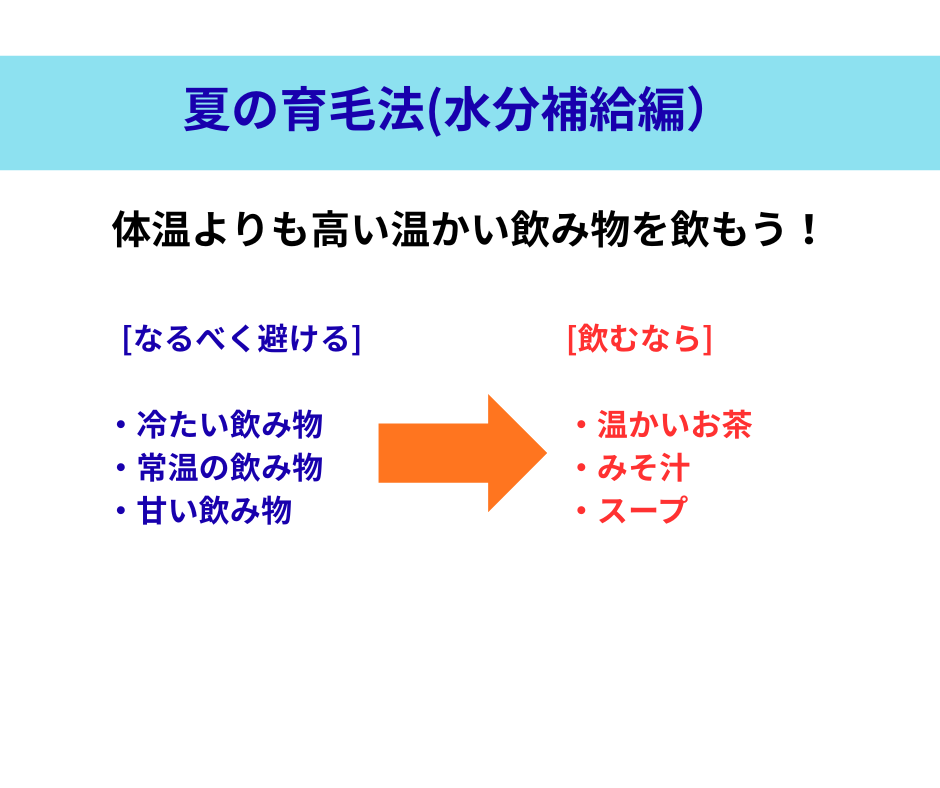 夏の育毛法(水分補給編）

体温よりも高い温かい飲み物を飲もう！

[なるべく避ける]

・冷たい飲み物
・常温の飲み物
・甘い飲み物

[飲むなら]

・温かいお茶
・みそ汁
・スープ